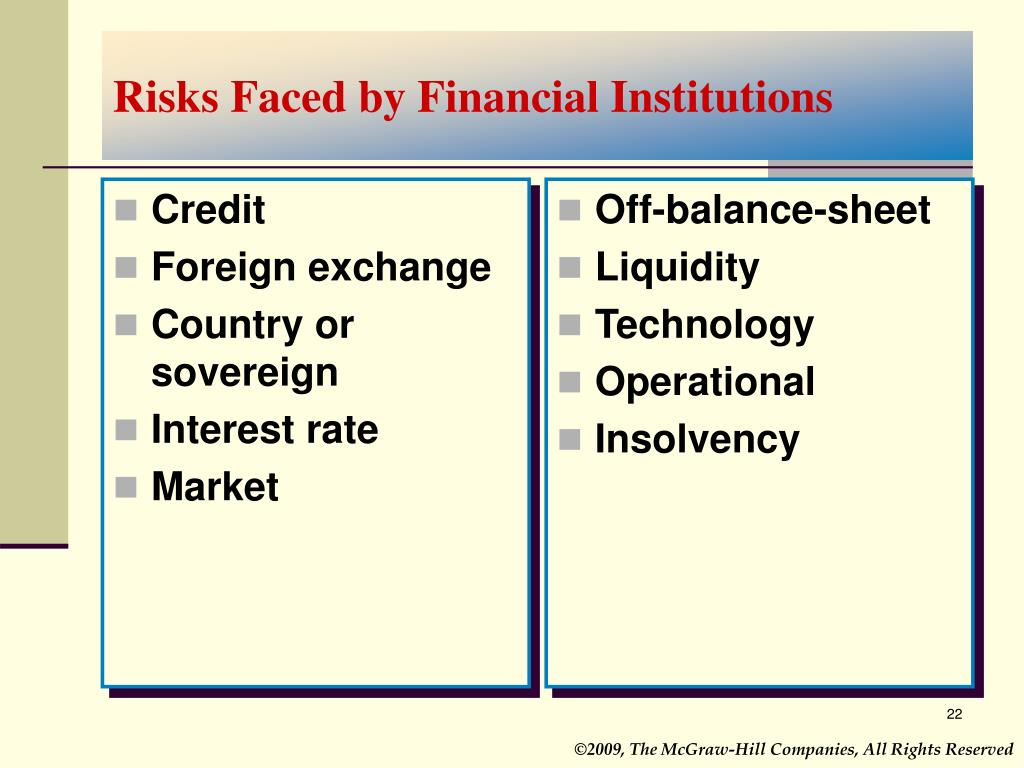 Risks Faced by Financial Institutions

- Credit
- Foreign exchange
- Country or sovereign
- Interest rate
- Market

- Off-balance-sheet
- Liquidity
- Technology
- Operational
- Insolvency

22

©2009, The McGraw-Hill Companies, All Rights Reserved